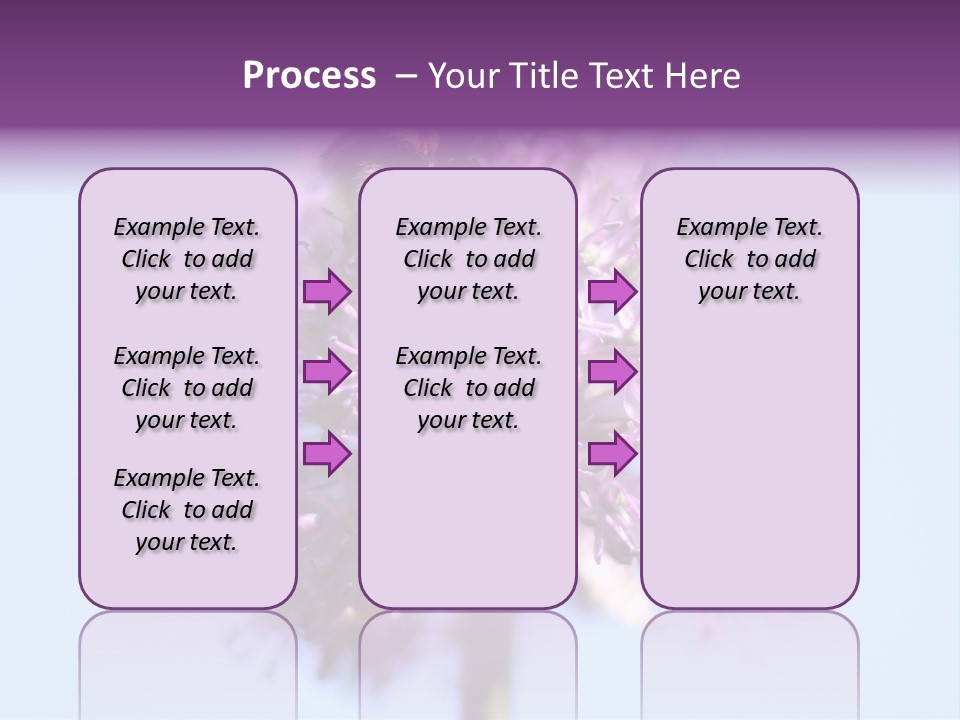 Process – Your Title Text Here

Example Text. Click to add your text.

Example Text. Click to add your text.

Example Text. Click to add your text.

Example Text. Click to add your text.

Example Text. Click to add your text.

Example Text. Click to add your text.